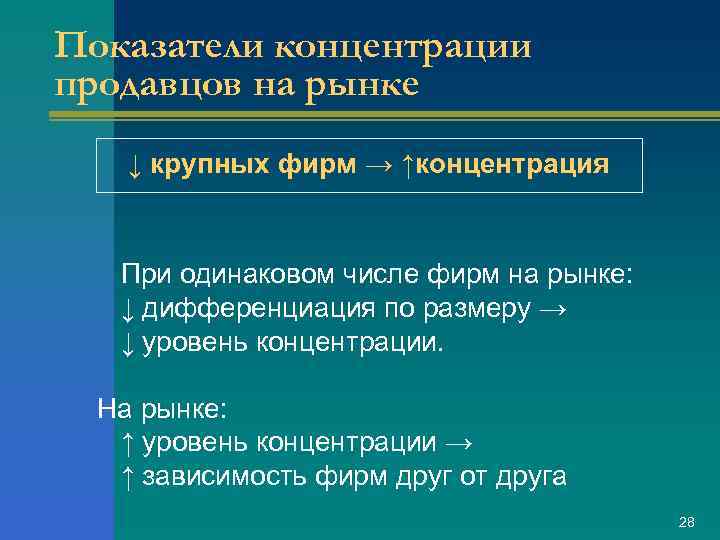 Показатели концентрации продавцов на рынке

↓ крупных фирм → ↑концентрация

При одинаковом числе фирм на рынке:
↓ дифференциация по размеру →
↓ уровень концентрации.

На рынке:
↑ уровень концентрации →
↑ зависимость фирм друг от друга

28